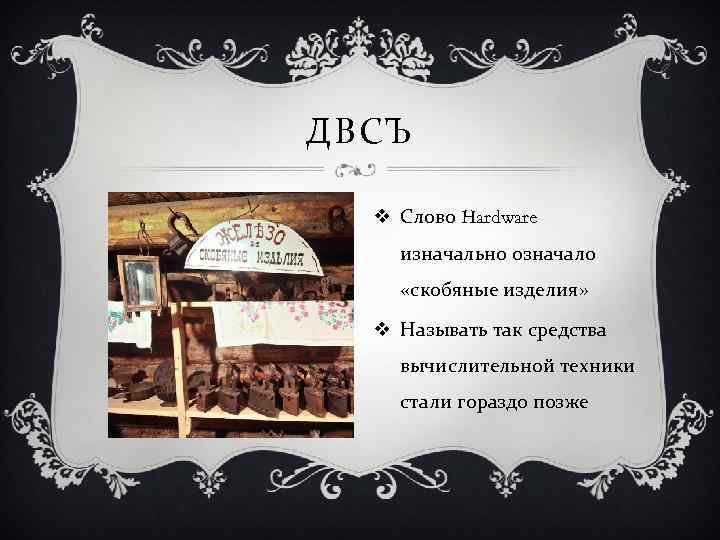 ДВСЪ

ЖЕЛѢЗО и СКОБЯНЫЕ ИЗДѢЛИЯ

❖ Слово Hardware изначально означало «скобяные изделия»

❖ Называть так средства вычислительной техники стали гораздо позже